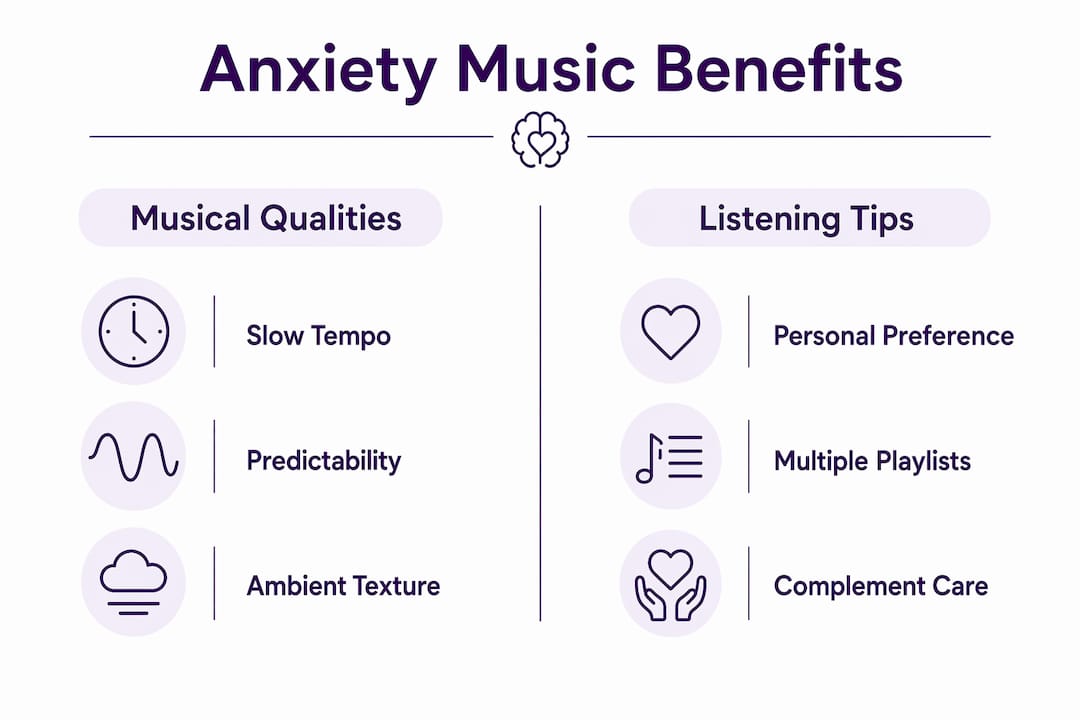 Anxiety Music Benefits

Musical Qualities

Slow Tempo

Predictability

Ambient Texture

Listening Tips

Personal Preference

Multiple Playlists

Complement Care